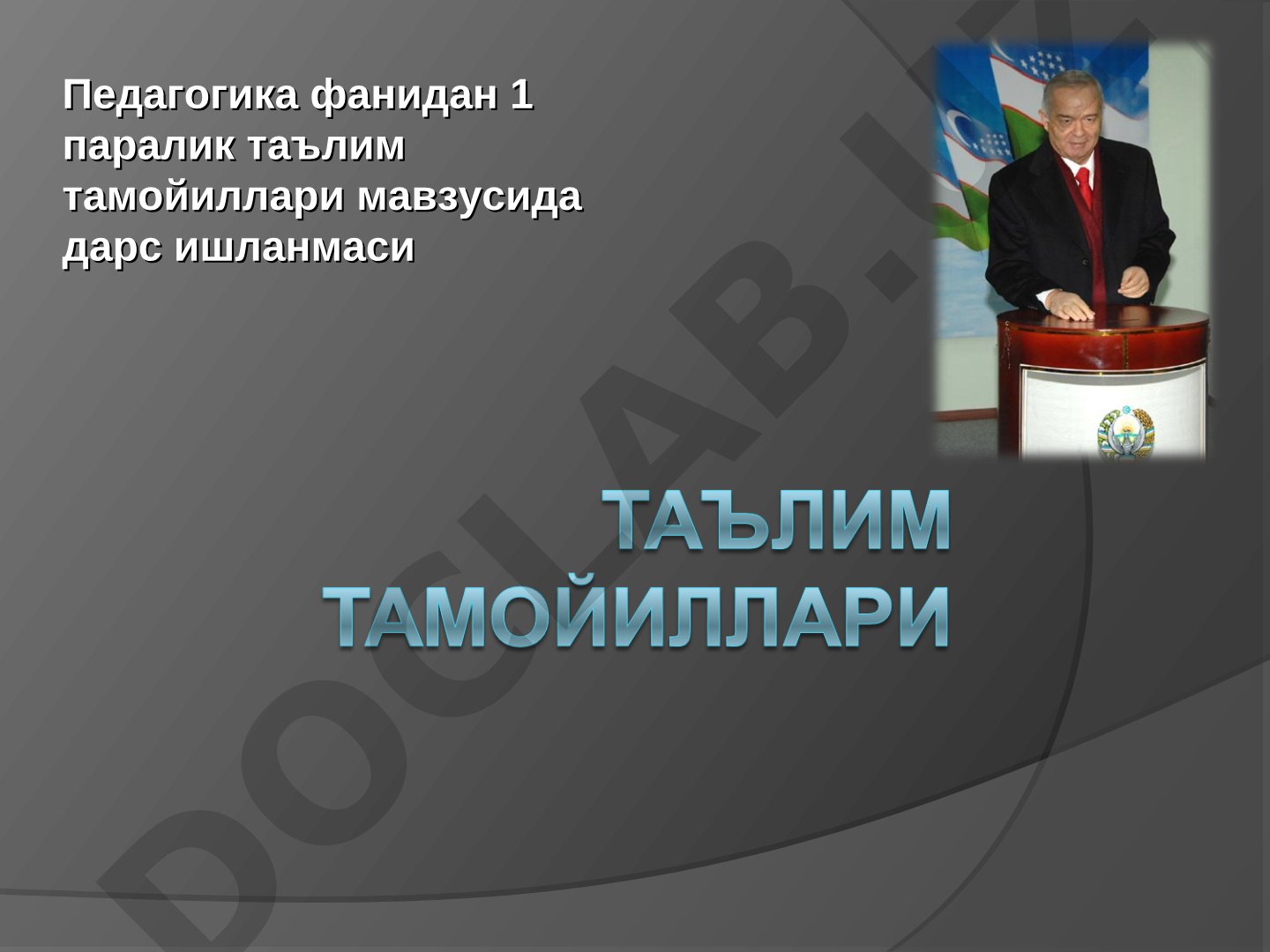 Педагогика фанидан 1 паралик таълим тамойиллари мавзусида дарс ишланмаси

ТАЪЛИМ ТАМОЙИЛЛАРИ

DOCLAB.UZ